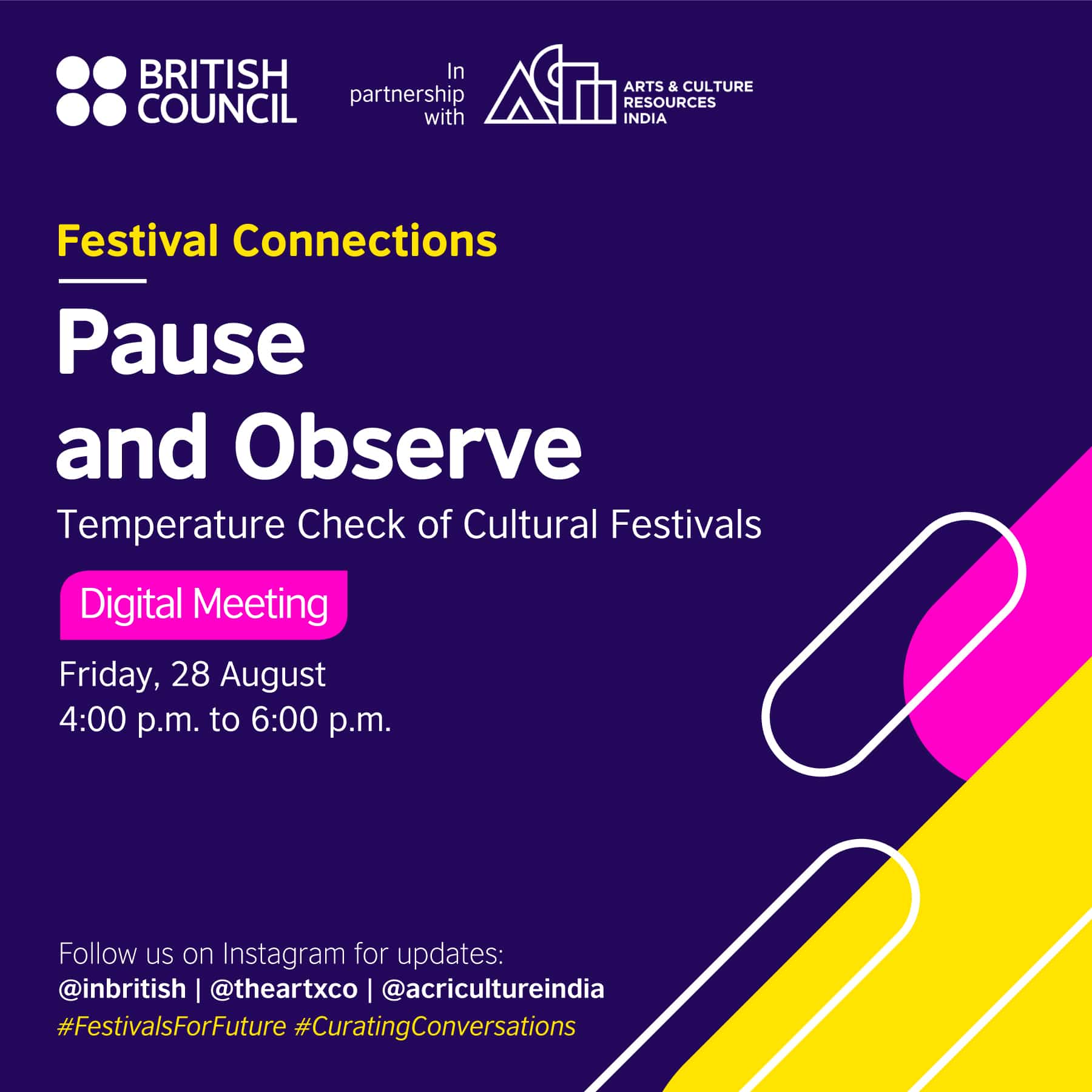 BRITISH COUNCIL

In partnership with

ARTS & CULTURE RESOURCES INDIA

Festival Connections

Pause and Observe

Temperature Check of Cultural Festivals

Digital Meeting

Friday, 28 August
4:00 p.m. to 6:00 p.m.

Follow us on Instagram for updates:
@inbritish | @theartxco | @acricultureindia
#FestivalsForFuture #CuratingConversations